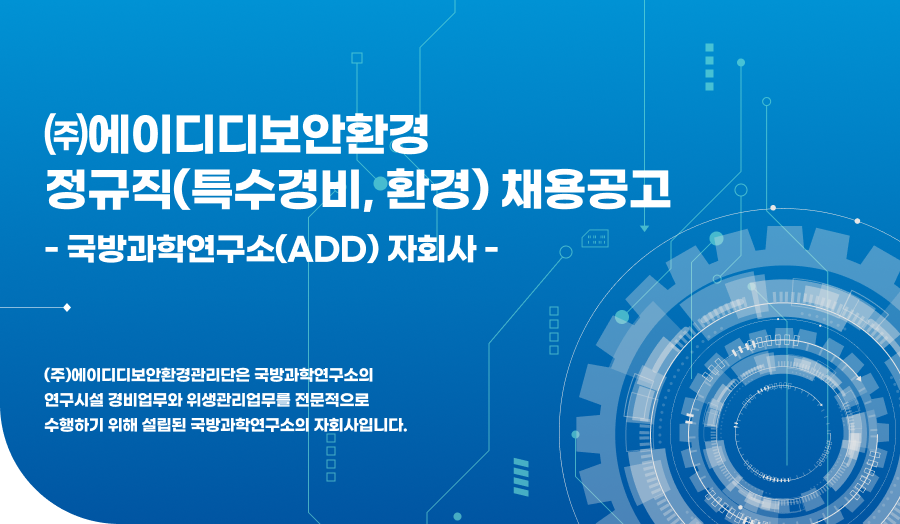 ㈜에이디디보안환경
정규직(특수경비, 환경) 채용공고
- 국방과학연구소(ADD) 자회사 -

(주)에이디디보안환경관리단은 국방과학연구소의 연구시설 경비업무와 위생관리업무를 전문적으로 수행하기 위해 설립된 국방과학연구소의 자회사입니다.